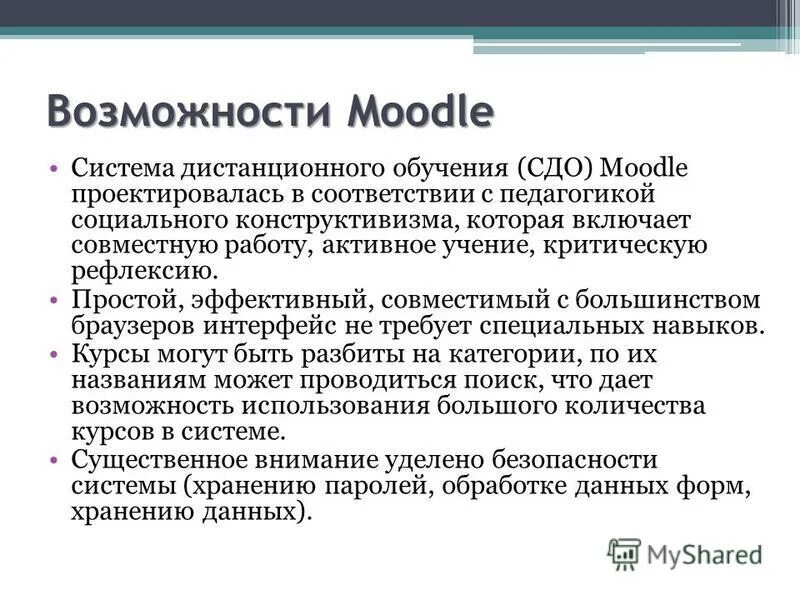 Возможности Moodle

• Система дистанционного обучения (СДО) Moodle проектировалась в соответствии с педагогикой социального конструктивизма, которая включает совместную работу, активное учение, критическую рефлексию.
• Простой, эффективный, совместимый с большинством браузеров интерфейс не требует специальных навыков.
• Курсы могут быть разбиты на категории, по их названиям может проводиться поиск, что дает возможность использования большого количества курсов в системе.
• Существенное внимание уделено безопасности системы (хранению паролей, обработке данных форм, хранению данных).

MyShared